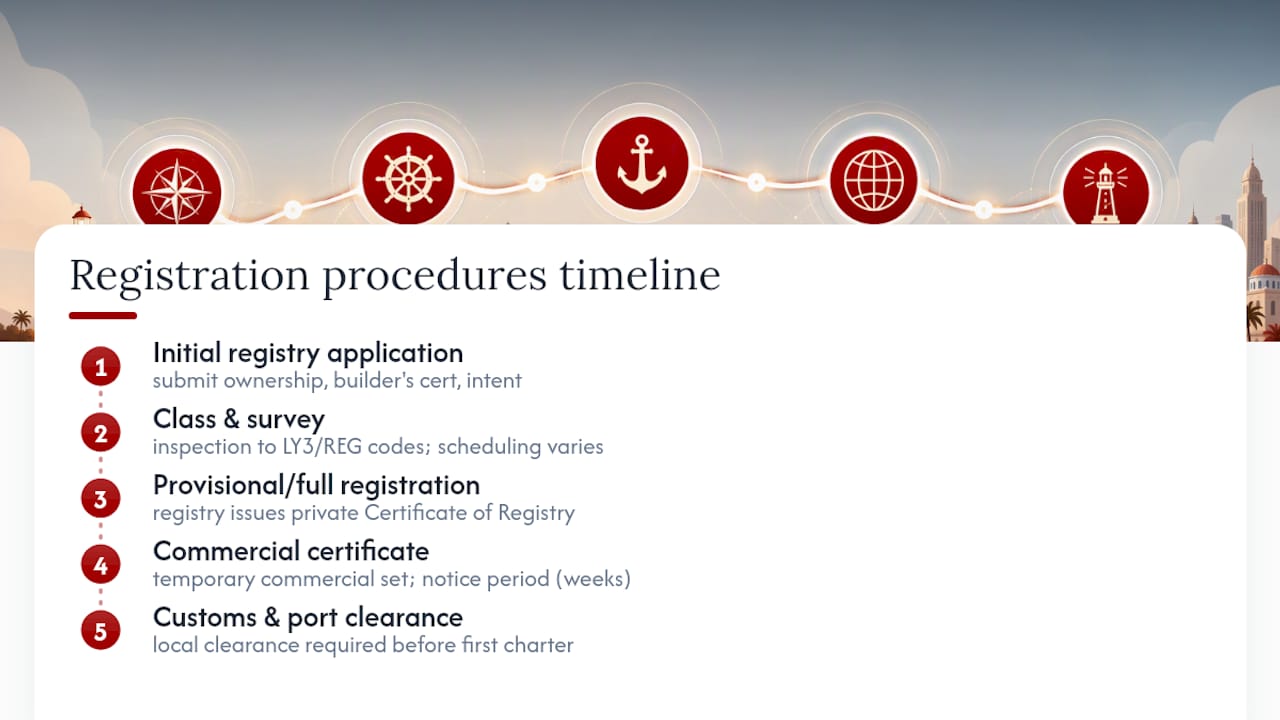 Registration procedures timeline

1 Initial registry application
submit ownership, builder's cert, intent

2 Class & survey
inspection to LY3/REG codes; scheduling varies

3 Provisional/full registration
registry issues private Certificate of Registry

4 Commercial certificate
temporary commercial set; notice period (weeks)

5 Customs & port clearance
local clearance required before first charter